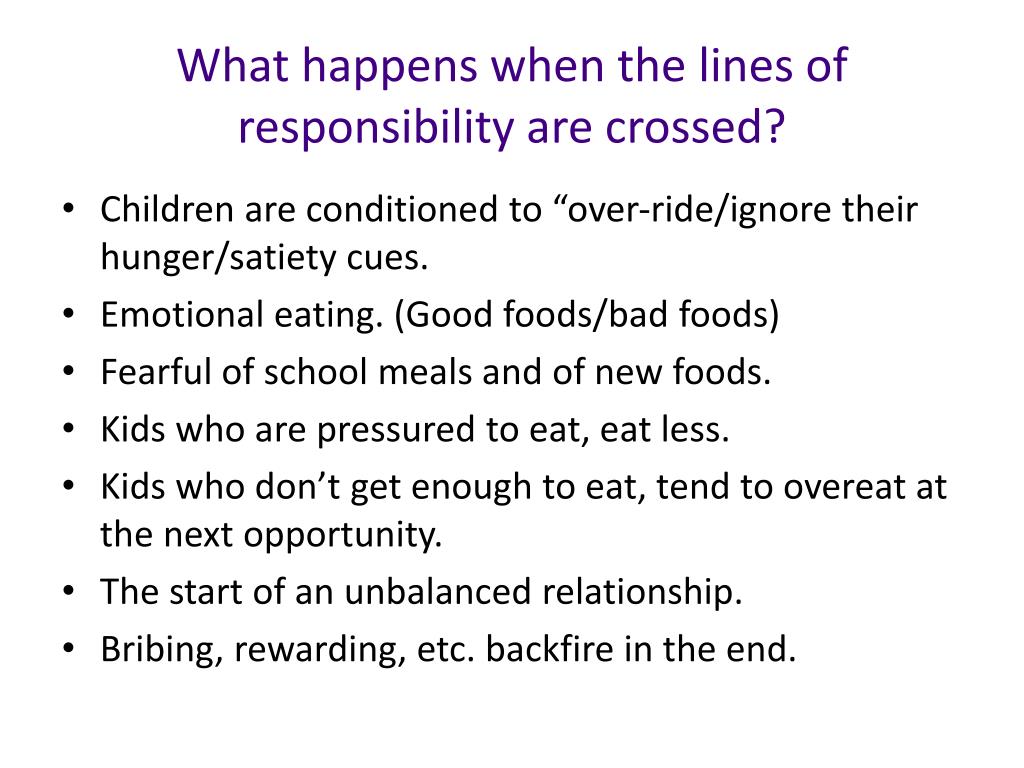 What happens when the lines of responsibility are crossed?

• Children are conditioned to “over-ride/ignore their hunger/satiety cues.
• Emotional eating. (Good foods/bad foods)
• Fearful of school meals and of new foods.
• Kids who are pressured to eat, eat less.
• Kids who don’t get enough to eat, tend to overeat at the next opportunity.
• The start of an unbalanced relationship.
• Bribing, rewarding, etc. backfire in the end.